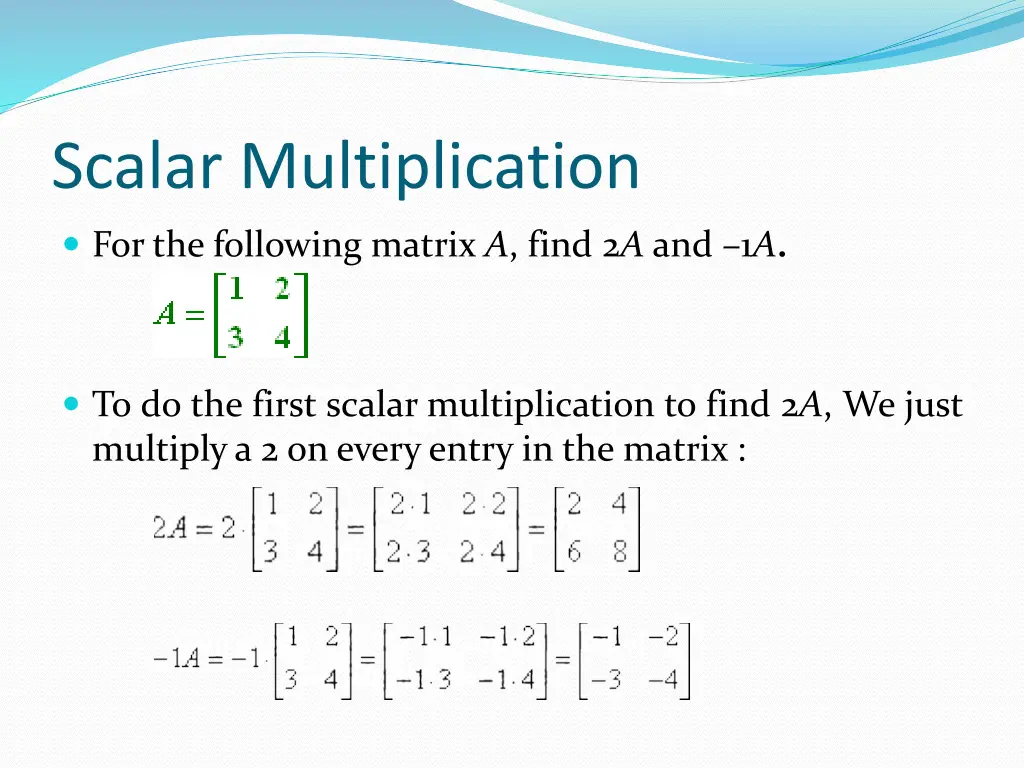 Scalar Multiplication

For the following matrix $A$, find $2A$ and $-1A$.

$A = \begin{bmatrix} 1 & 2 \\ 3 & 4 \end{bmatrix}$

To do the first scalar multiplication to find $2A$, We just multiply a 2 on every entry in the matrix :

$2A = 2 \cdot \begin{bmatrix} 1 & 2 \\ 3 & 4 \end{bmatrix} = \begin{bmatrix} 2 \cdot 1 & 2 \cdot 2 \\ 2 \cdot 3 & 2 \cdot 4 \end{bmatrix} = \begin{bmatrix} 2 & 4 \\ 6 & 8 \end{bmatrix}$

$-1A = -1 \cdot \begin{bmatrix} 1 & 2 \\ 3 & 4 \end{bmatrix} = \begin{bmatrix} -1 \cdot 1 & -1 \cdot 2 \\ -1 \cdot 3 & -1 \cdot 4 \end{bmatrix} = \begin{bmatrix} -1 & -2 \\ -3 & -4 \end{bmatrix}$